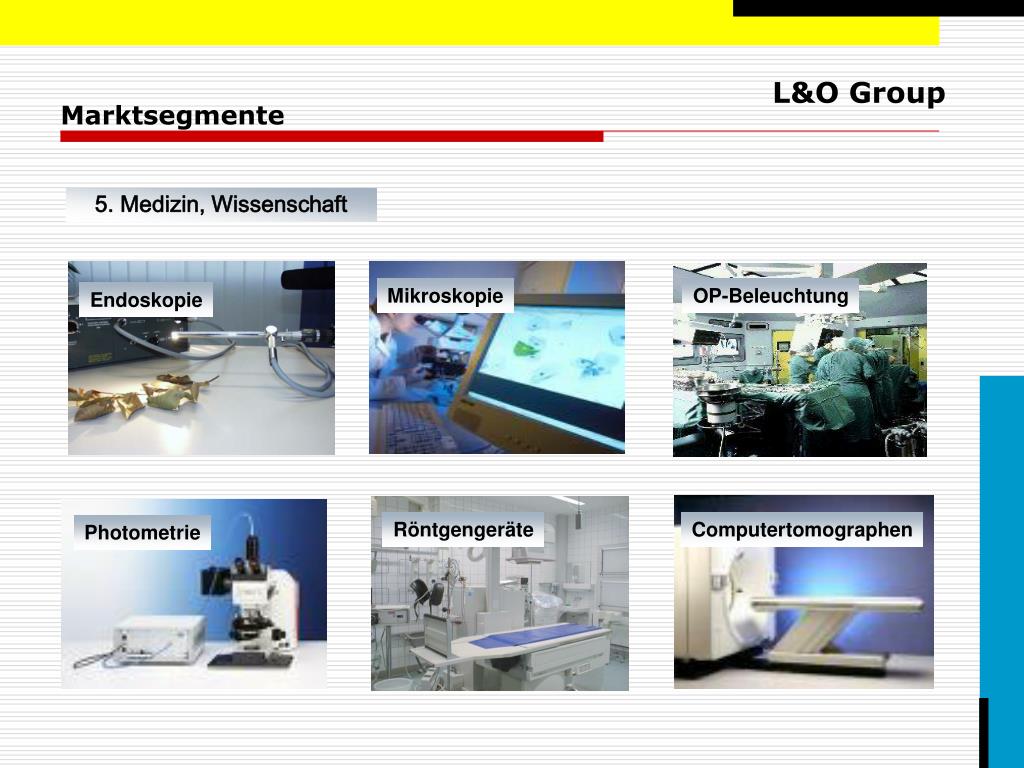 L&O Group

Marktsegmente

5. Medizin, Wissenschaft

Endoskopie

Mikroskopie

OP-Beleuchtung

Photometrie

Röntgengeräte

Computertomographen